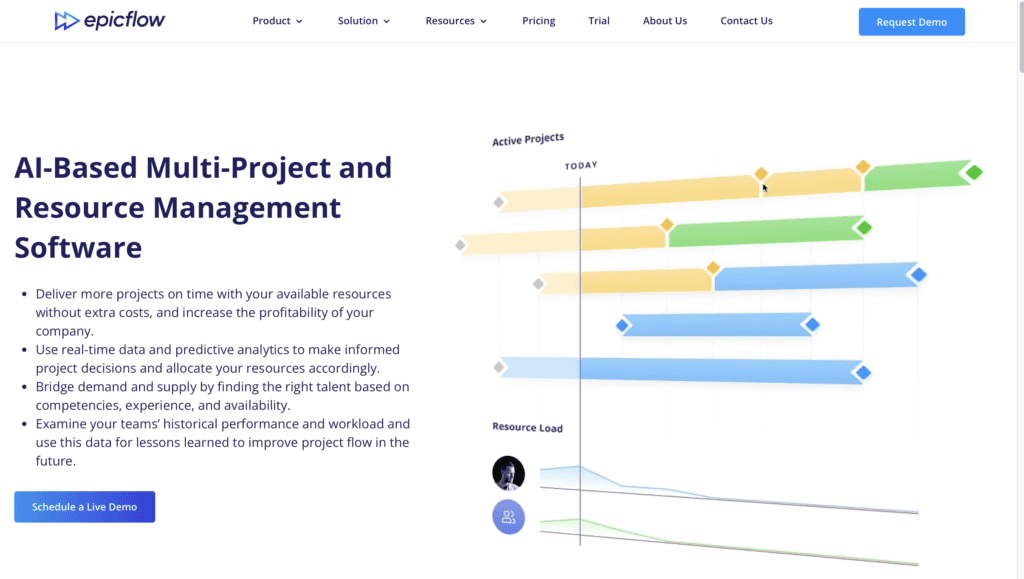 epicflow

Product Solution Resources Pricing Trial About Us Contact Us

Request Demo

AI-Based Multi-Project and Resource Management Software

- Deliver more projects on time with your available resources without extra costs, and increase the profitability of your company.
- Use real-time data and predictive analytics to make informed project decisions and allocate your resources accordingly.
- Bridge demand and supply by finding the right talent based on competencies, experience, and availability.
- Examine your teams' historical performance and workload and use this data for lessons learned to improve project flow in the future.

Schedule a Live Demo

Active Projects

TODAY

Resource Load